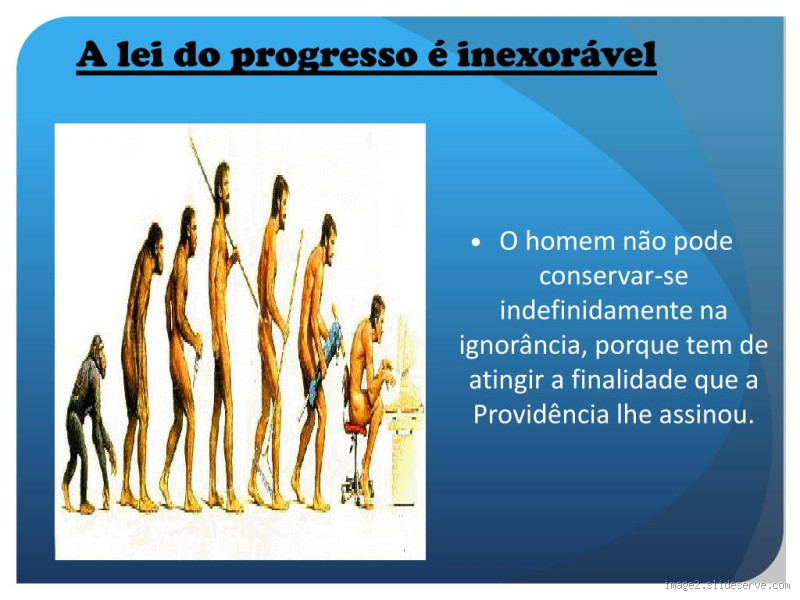 A lei do progresso é inexorável

• O homem não pode conservar-se indefinidamente na ignorância, porque tem de atingir a finalidade que a Providência lhe assinou.

image2.slideserve.com